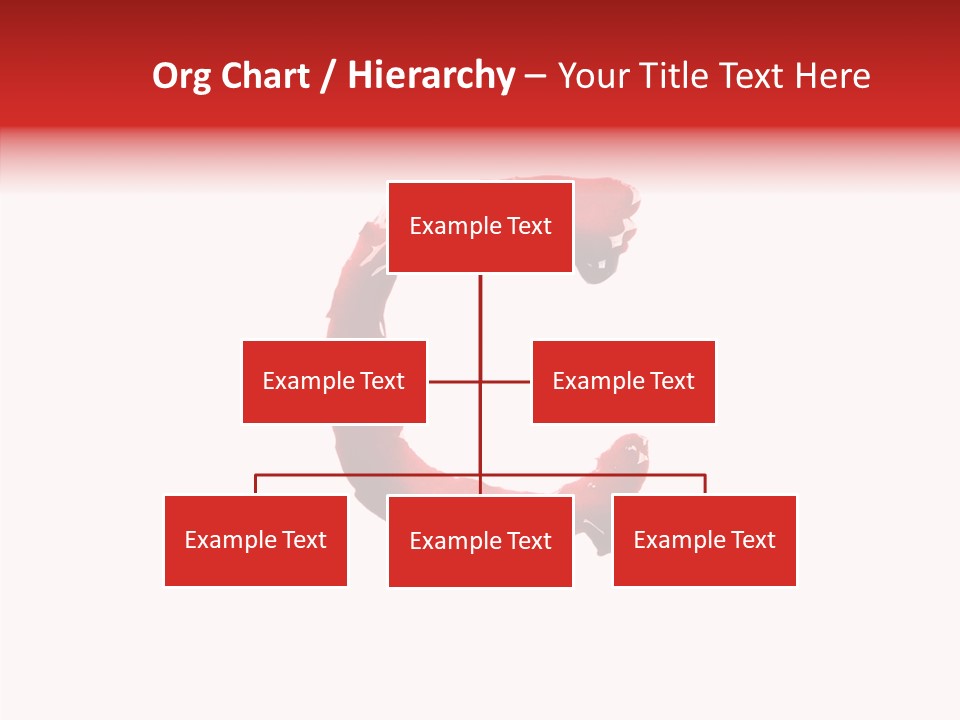 Org Chart / Hierarchy – Your Title Text Here

Example Text

Example Text

Example Text

Example Text

Example Text

Example Text